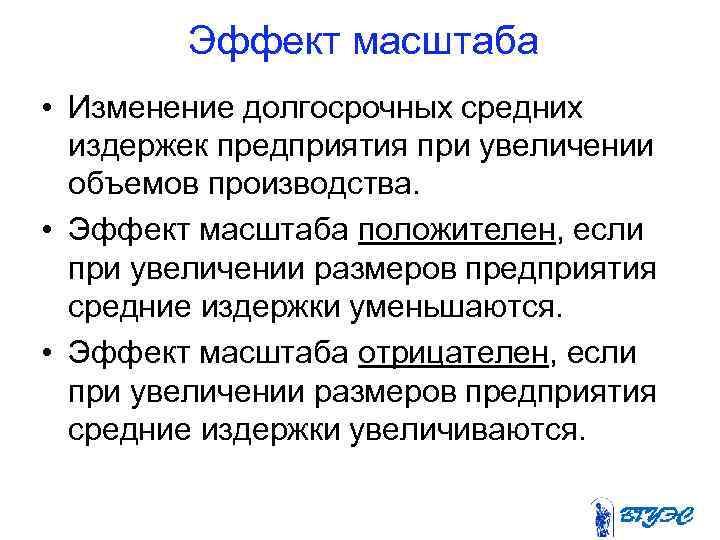 Эффект масштаба

• Изменение долгосрочных средних издержек предприятия при увеличении объемов производства.

• Эффект масштаба положителен, если при увеличении размеров предприятия средние издержки уменьшаются.

• Эффект масштаба отрицателен, если при увеличении размеров предприятия средние издержки увеличиваются.

ВГУЭС